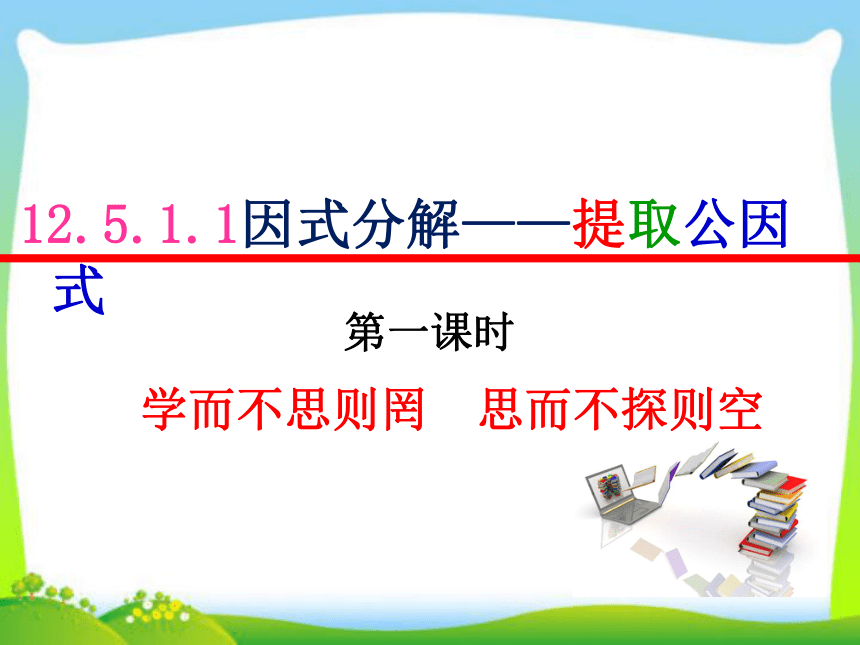 12.5.1.1因式分解——提取公因式

第一课时

学而不思则罔　思而不探则空